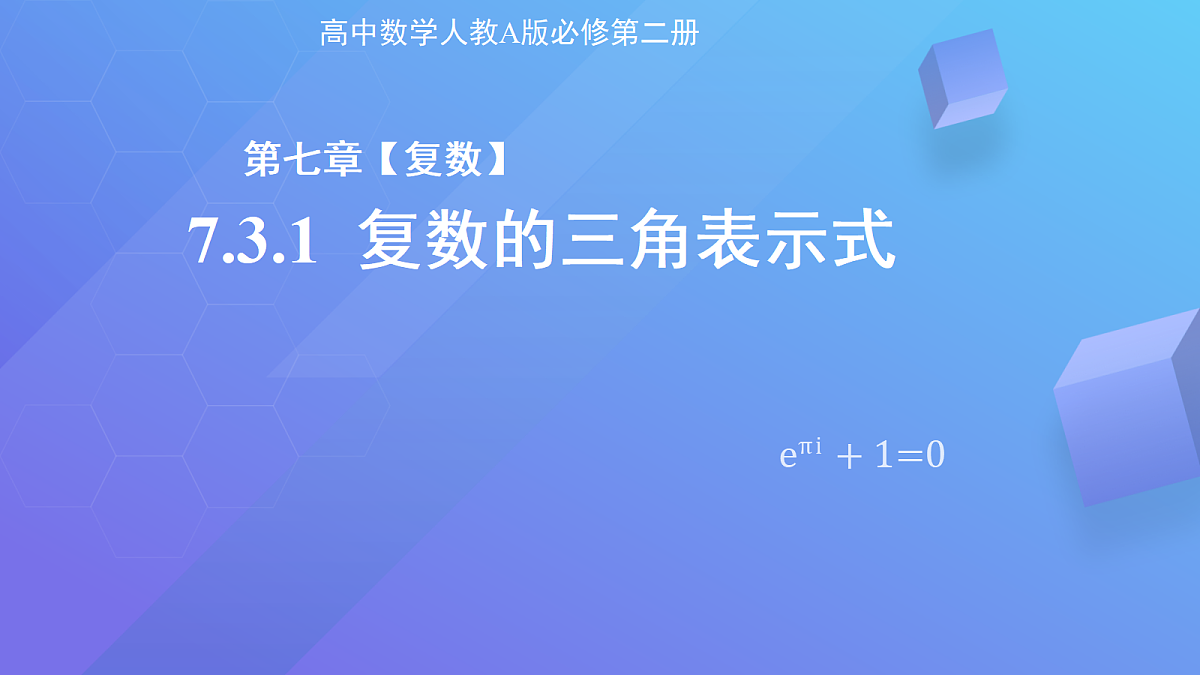 高中数学人教A版必修第二册

第七章【复数】

7.3.1 复数的三角表示式

$e^{\pi i}+1=0$